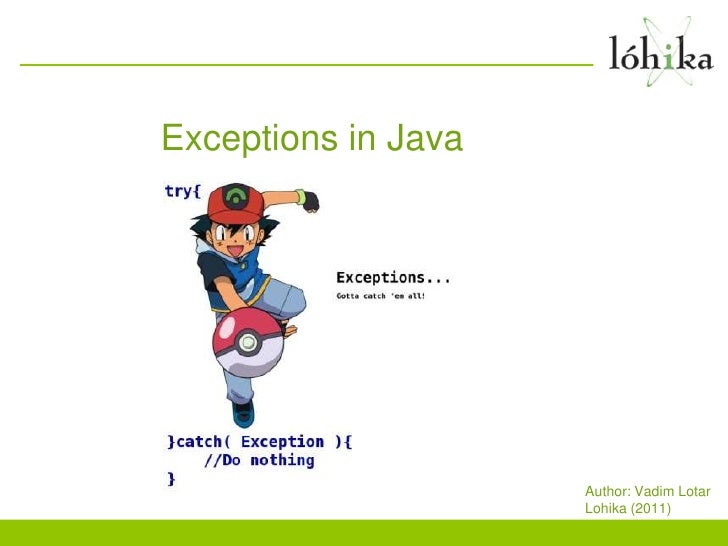 lóhika

Exceptions in Java

try{

Exceptions...
Gotta catch 'em all!

}catch( Exception ){
//Do nothing
}

Author: Vadim Lotar
Lohika (2011)